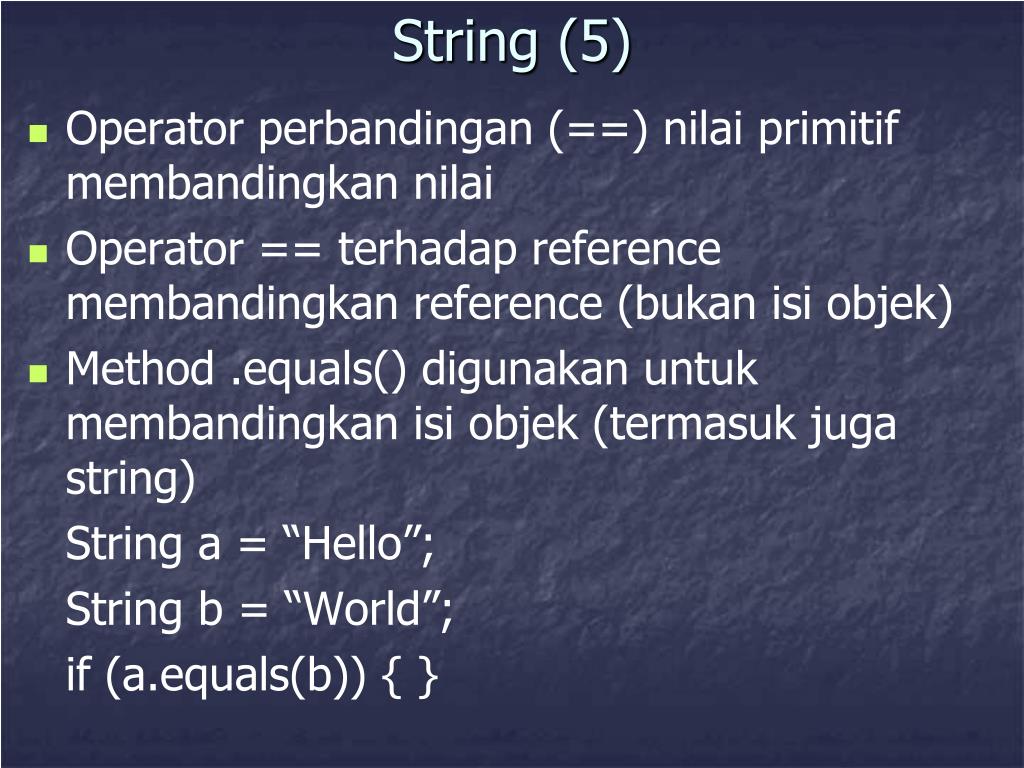 String (5)

Operator perbandingan (==) nilai primitif membandingkan nilai

Operator == terhadap reference membandingkan reference (bukan isi objek)

Method .equals() digunakan untuk membandingkan isi objek (termasuk juga string)

String a = “Hello”;

String b = “World”;

if (a.equals(b)) { }